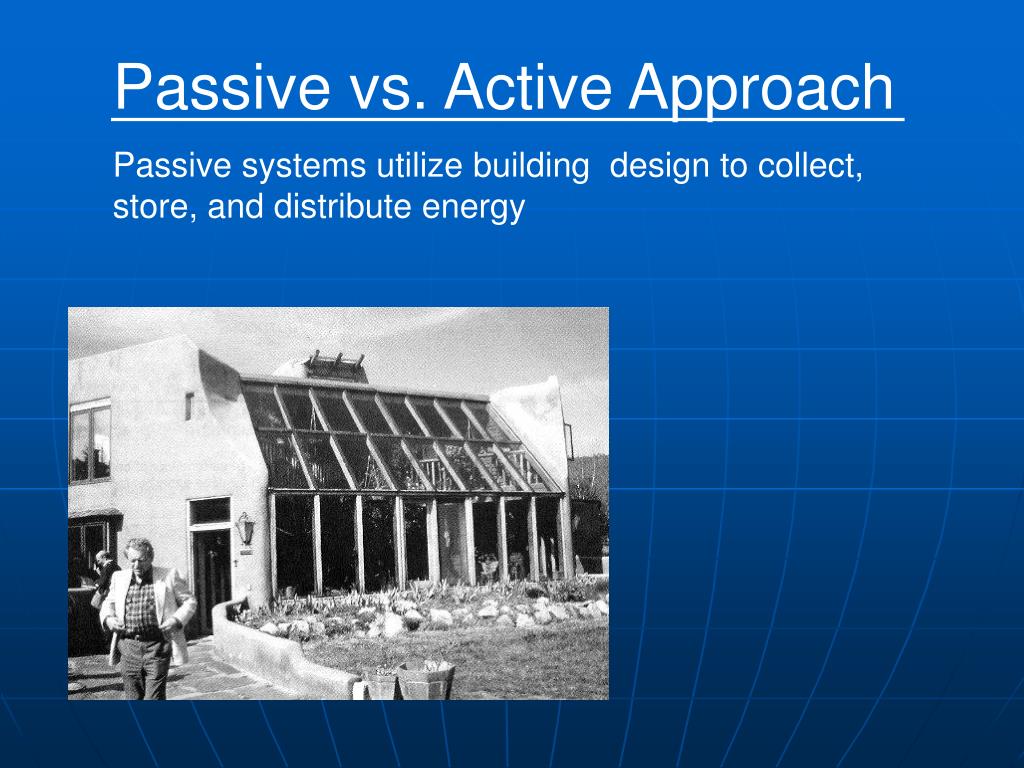 Passive vs. Active Approach

Passive systems utilize building design to collect, store, and distribute energy